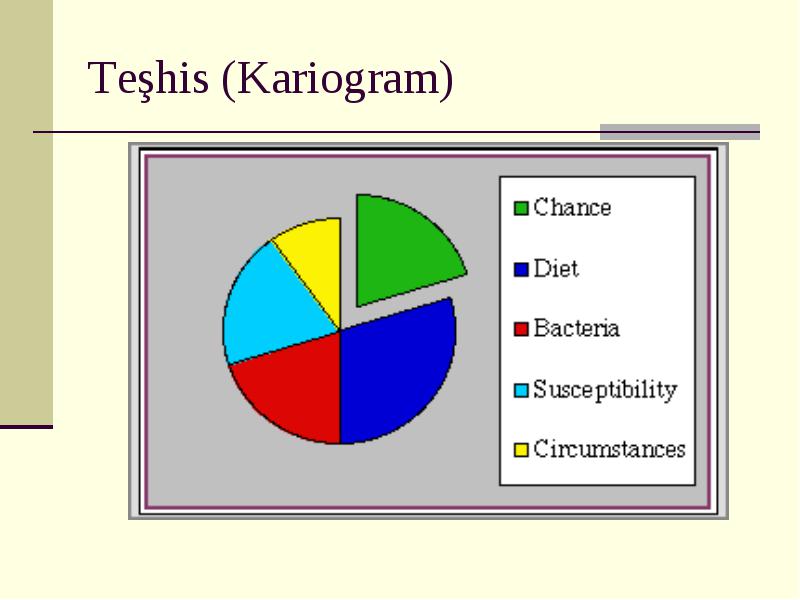 Teşhis (Kariogram)

Chance
Diet
Bacteria
Susceptibility
Circumstances